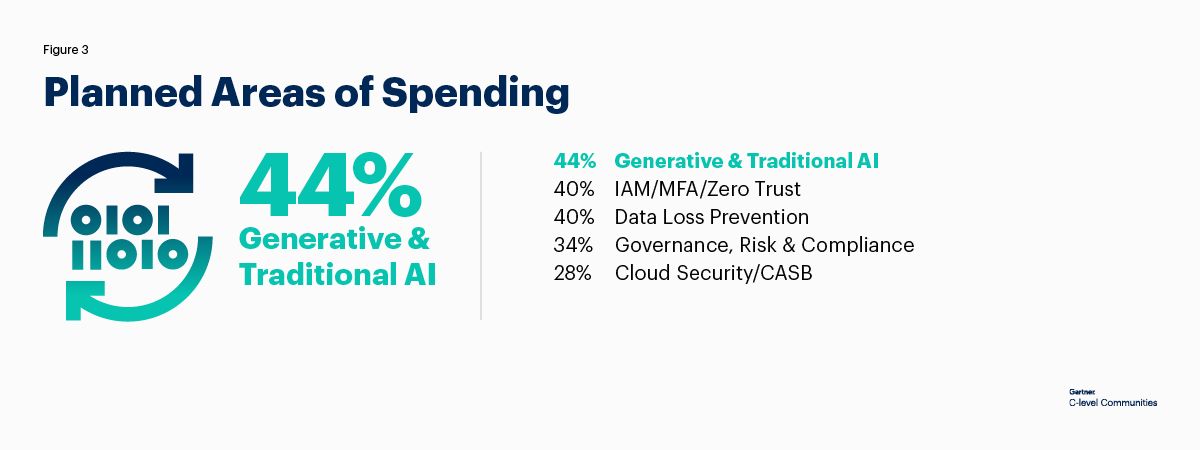 Figure 3

Planned Areas of Spending

0101
11010

44%
Generative & Traditional AI

44% Generative & Traditional AI
40% IAM/MFA/Zero Trust
40% Data Loss Prevention
34% Governance, Risk & Compliance
28% Cloud Security/CASB

Gartner
C-level Communities